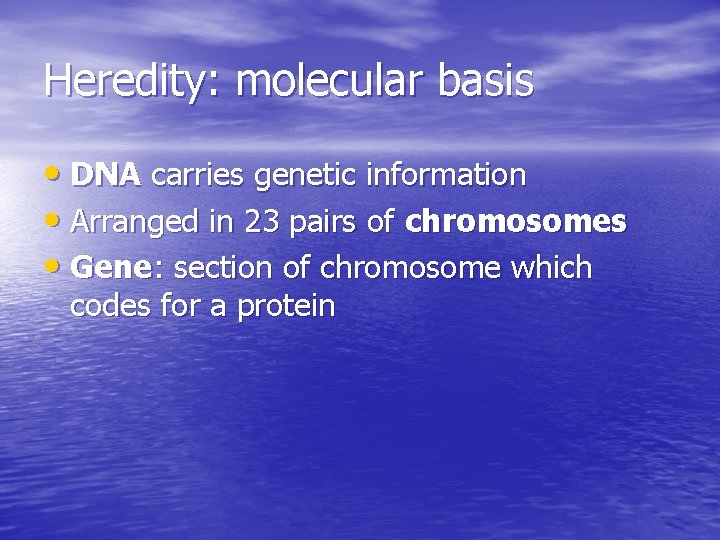 Heredity: molecular basis

• DNA carries genetic information
• Arranged in 23 pairs of chromosomes
• Gene: section of chromosome which codes for a protein